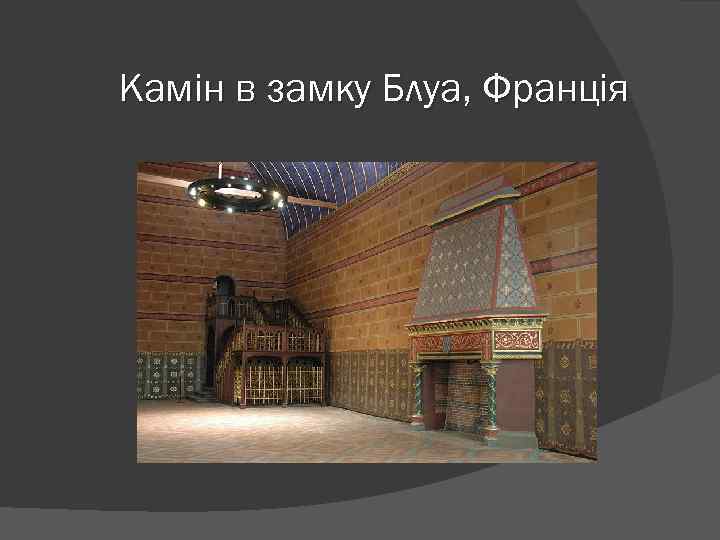 Камін в замку Блуа, Франція